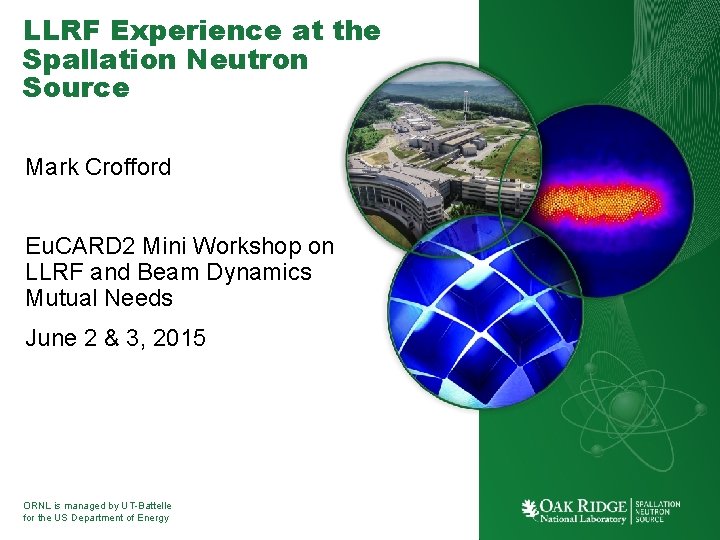 LLRF Experience at the Spallation Neutron Source

Mark Crofford

EuCARD2 Mini Workshop on LLRF and Beam Dynamics Mutual Needs

June 2 & 3, 2015

ORNL is managed by UT-Battelle for the US Department of Energy

OAK RIDGE National Laboratory | SPALLATION NEUTRON SOURCE